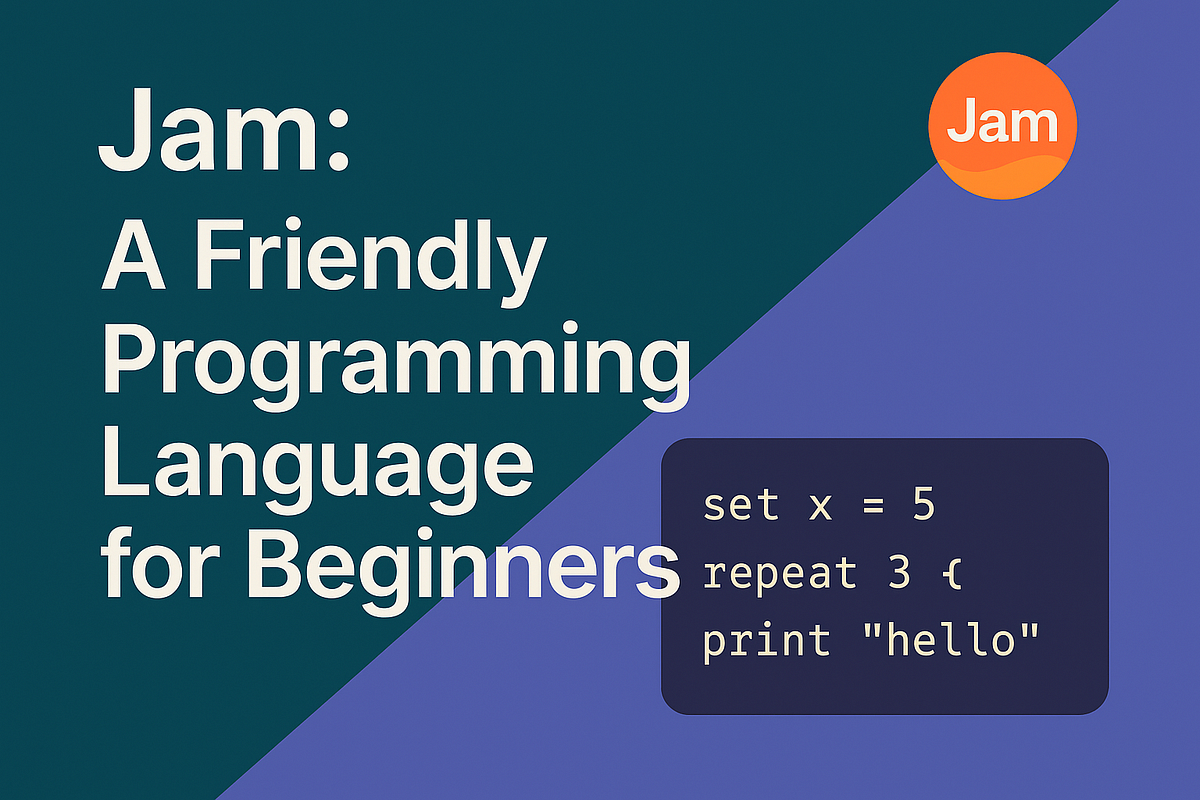 Jam:
A Friendly Programming Language for Beginners

Jam

set x = 5
repeat 3 {
print "hello"